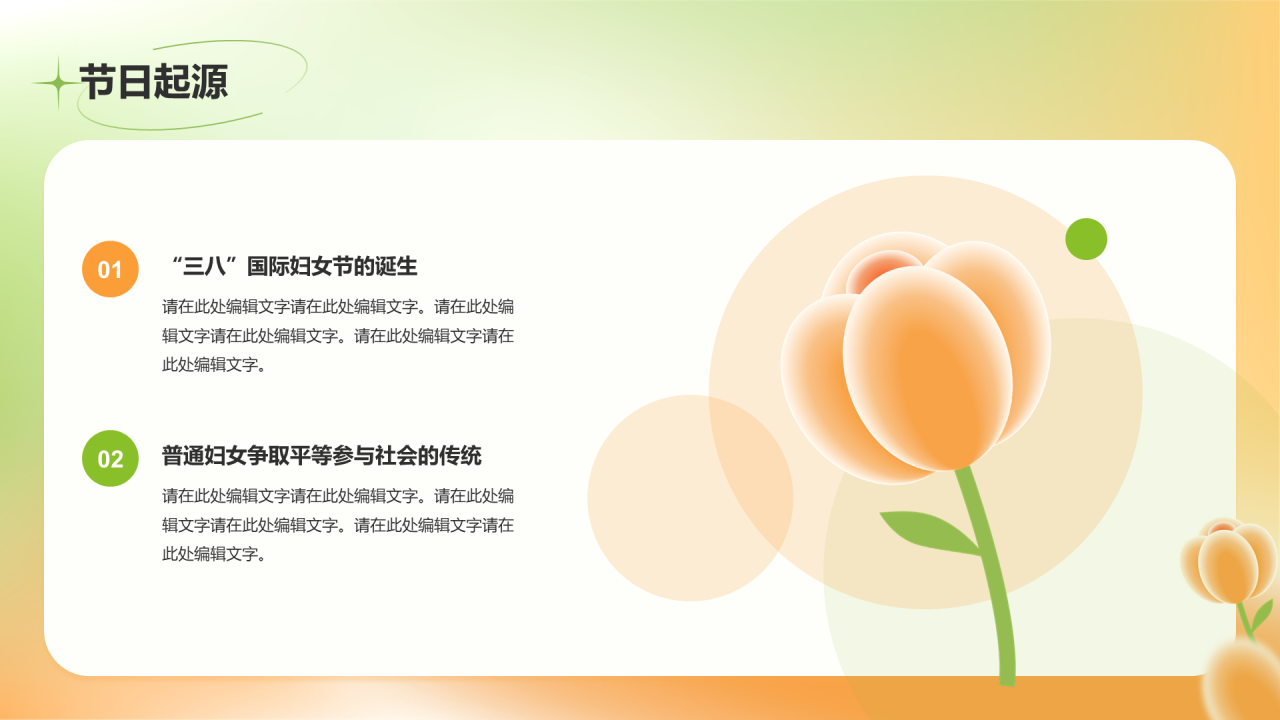 节日起源

01

“三八”国际妇女节的诞生

请在此处编辑文字请在此处编辑文字。请在此处编辑文字请在此处编辑文字。请在此处编辑文字请在此处编辑文字。

02

普通妇女争取平等参与社会的传统

请在此处编辑文字请在此处编辑文字。请在此处编辑文字请在此处编辑文字。请在此处编辑文字请在此处编辑文字。